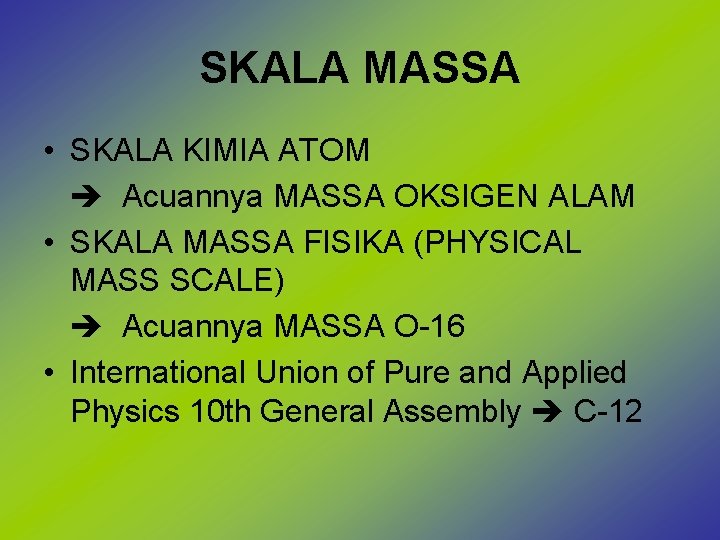 SKALA MASSA

• SKALA KIMIA ATOM

➔ Acuannya MASSA OKSIGEN ALAM

• SKALA MASSA FISIKA (PHYSICAL MASS SCALE)

➔ Acuannya MASSA O-16

• International Union of Pure and Applied Physics 10th General Assembly ➔ C-12